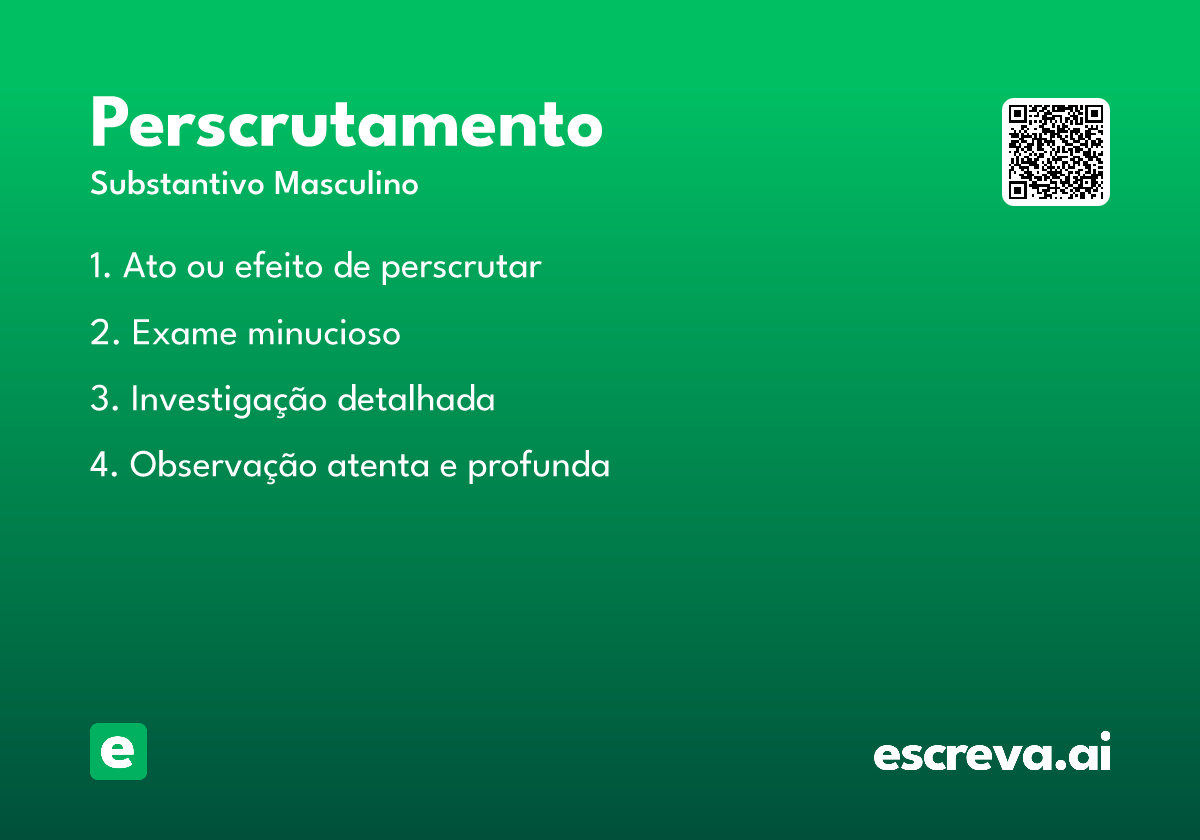 Perscrutamento
Substantivo Masculino

1. Ato ou efeito de perscrutar

2. Exame minucioso

3. Investigação detalhada

4. Observação atenta e profunda

e

escreva.ai